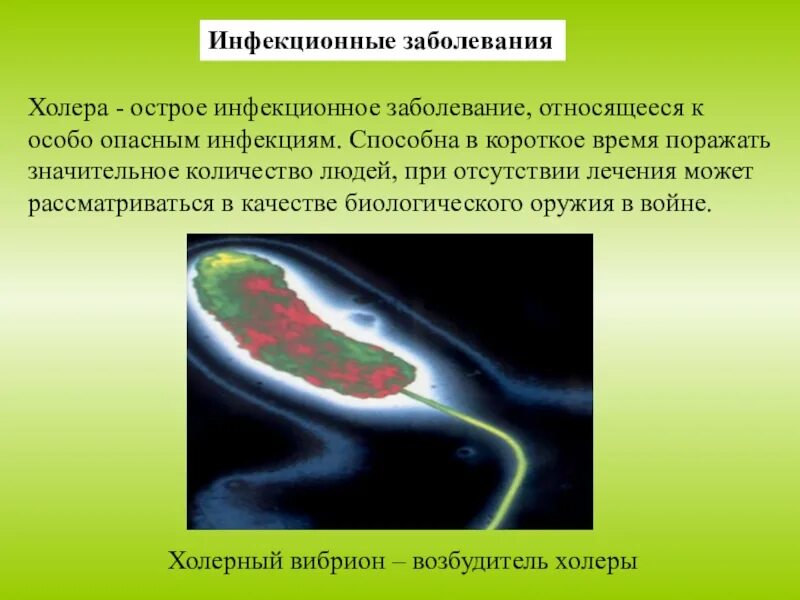 Инфекционные заболевания

Холера - острое инфекционное заболевание, относящееся к особо опасным инфекциям. Способна в короткое время поражать значительное количество людей, при отсутствии лечения может рассматриваться в качестве биологического оружия в войне.

Холерный вибрион – возбудитель холеры